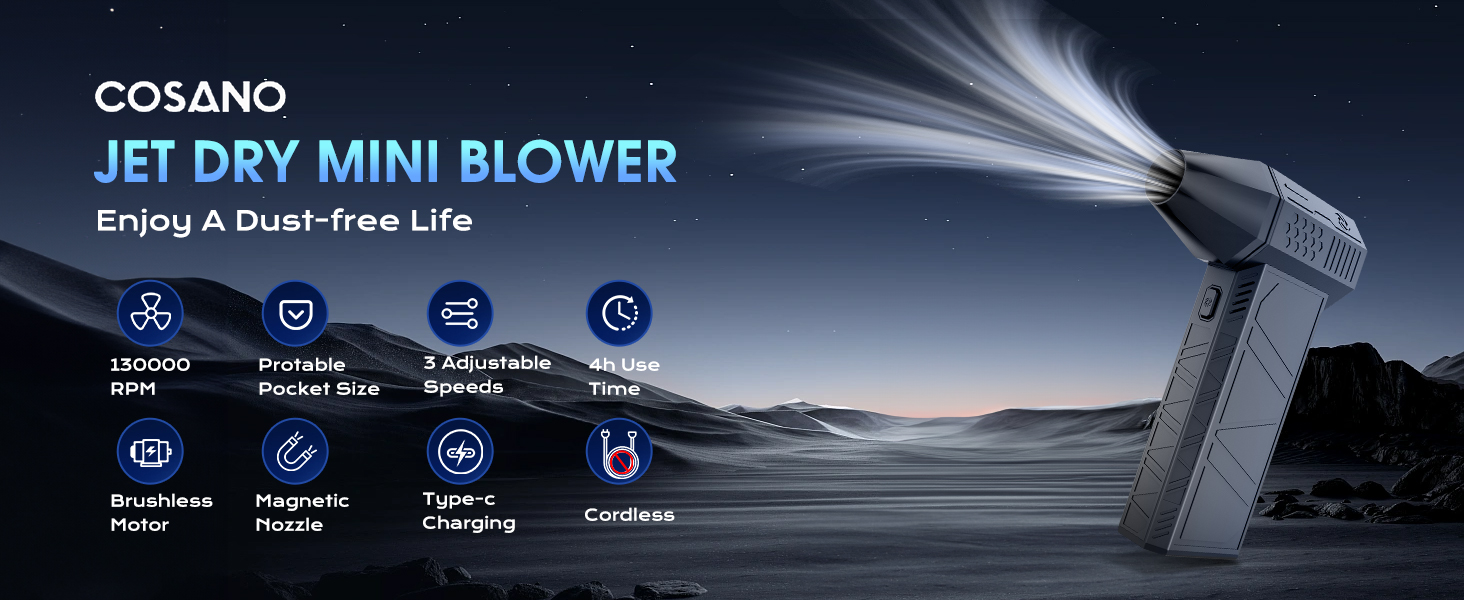 COSANO
JET DRY MINI BLOWER
Enjoy A Dust-free Life

130000 RPM

Protable Pocket Size

3 Adjustable Speeds

4h Use Time

Brushless Motor

Magnetic Nozzle

Type-c Charging

Cordless